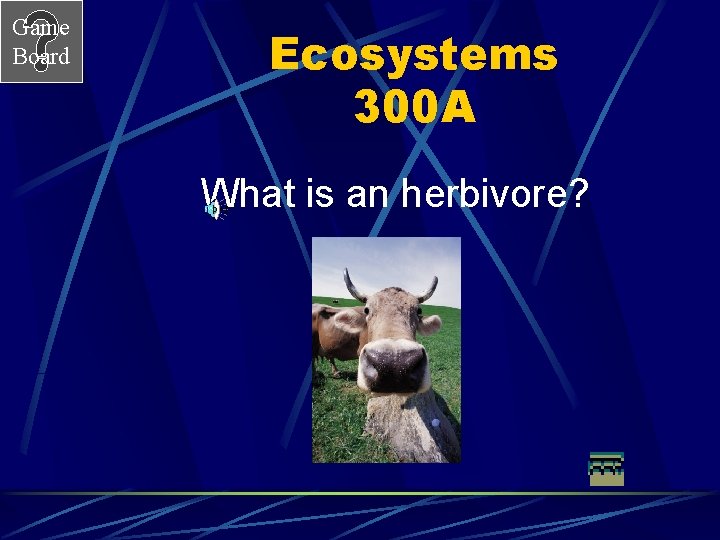 Game Board

Ecosystems 300A

What is an herbivore?